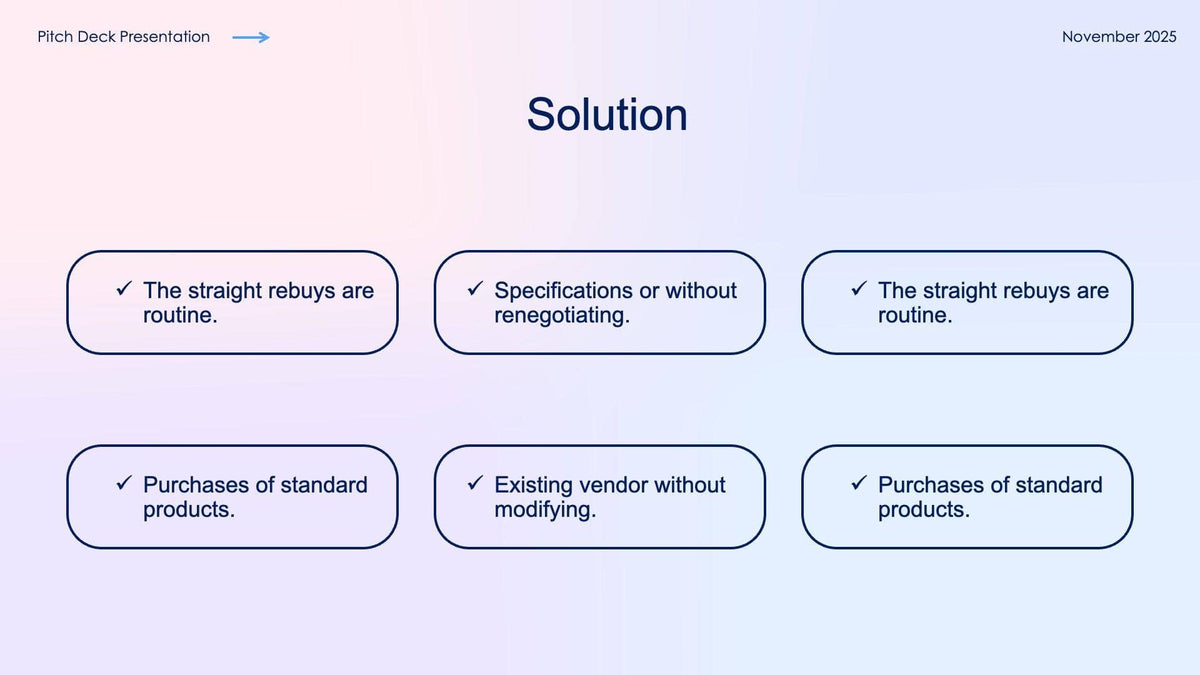 Pitch Deck Presentation

November 2025

Solution

✓ The straight rebuys are routine.

✓ Specifications or without renegotiating.

✓ The straight rebuys are routine.

✓ Purchases of standard products.

✓ Existing vendor without modifying.

✓ Purchases of standard products.